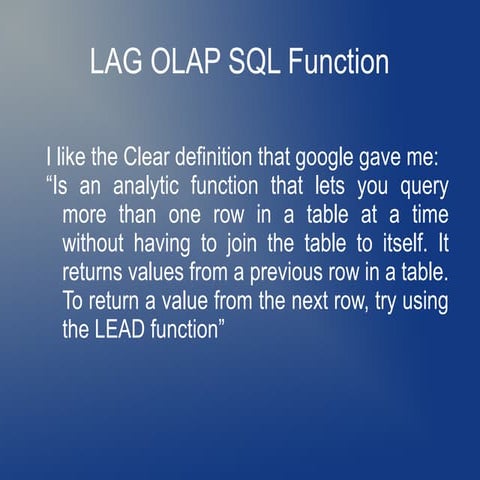 LAG OLAP SQL Function

I like the Clear definition that google gave me:
“Is an analytic function that lets you query more than one row in a table at a time without having to join the table to itself. It returns values from a previous row in a table. To return a value from the next row, try using the LEAD function”